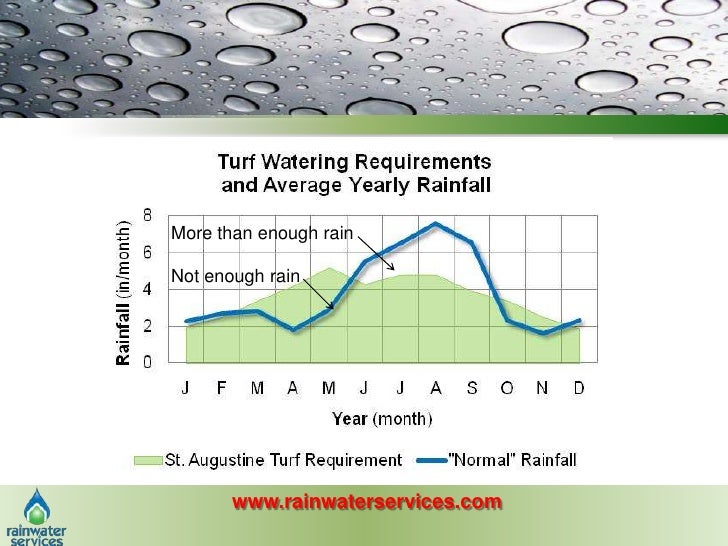 Turf Watering Requirements and Average Yearly Rainfall

Rainfall (in/month)

8
6
4
2
0

More than enough rain

Not enough rain

J F M A M J J A S O N D

Year (month)

St. Augustine Turf Requirement "Normal" Rainfall

www.rainwaterservices.com

rainwater services